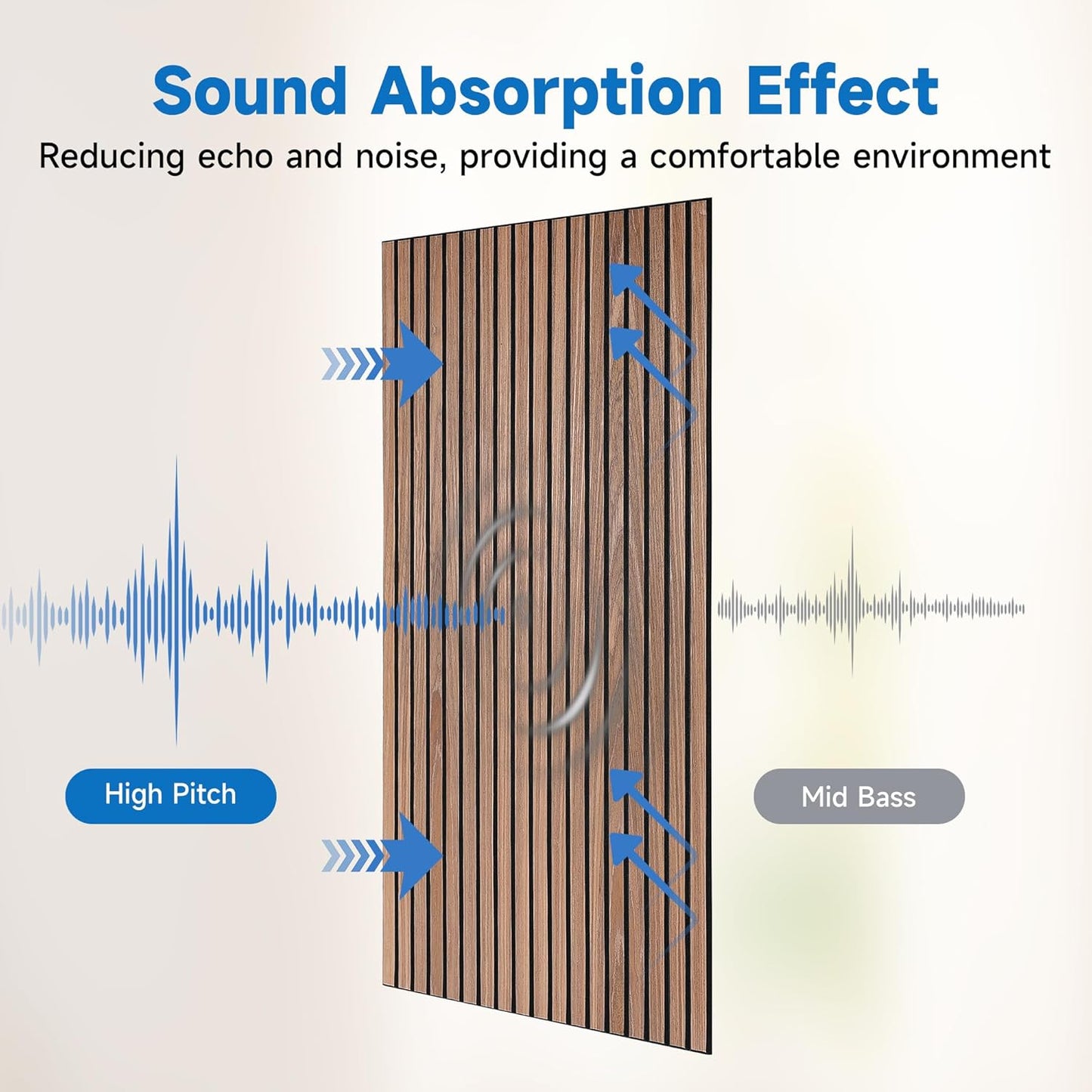 Sound Absorption Effect
Reducing echo and noise, providing a comfortable environment

High Pitch

Mid Bass